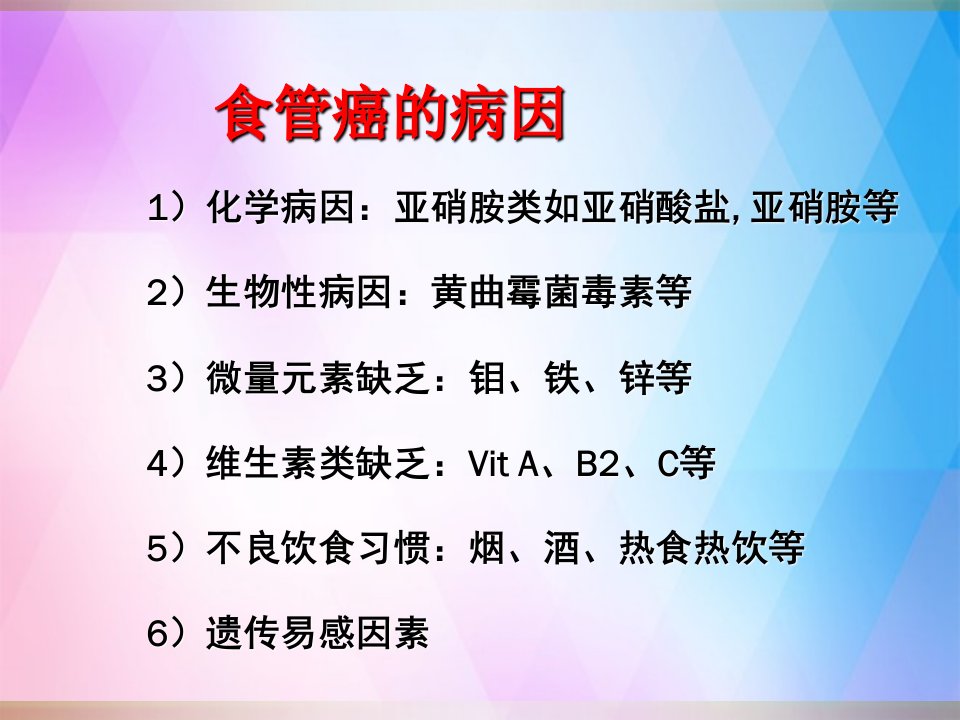 食管癌的病因

1）化学病因：亚硝胺类如亚硝酸盐,亚硝胺等

2）生物性病因：黄曲霉菌毒素等

3）微量元素缺乏：钼、铁、锌等

4）维生素类缺乏：Vit A、B2、C等

5）不良饮食习惯：烟、酒、热食热饮等

6）遗传易感因素